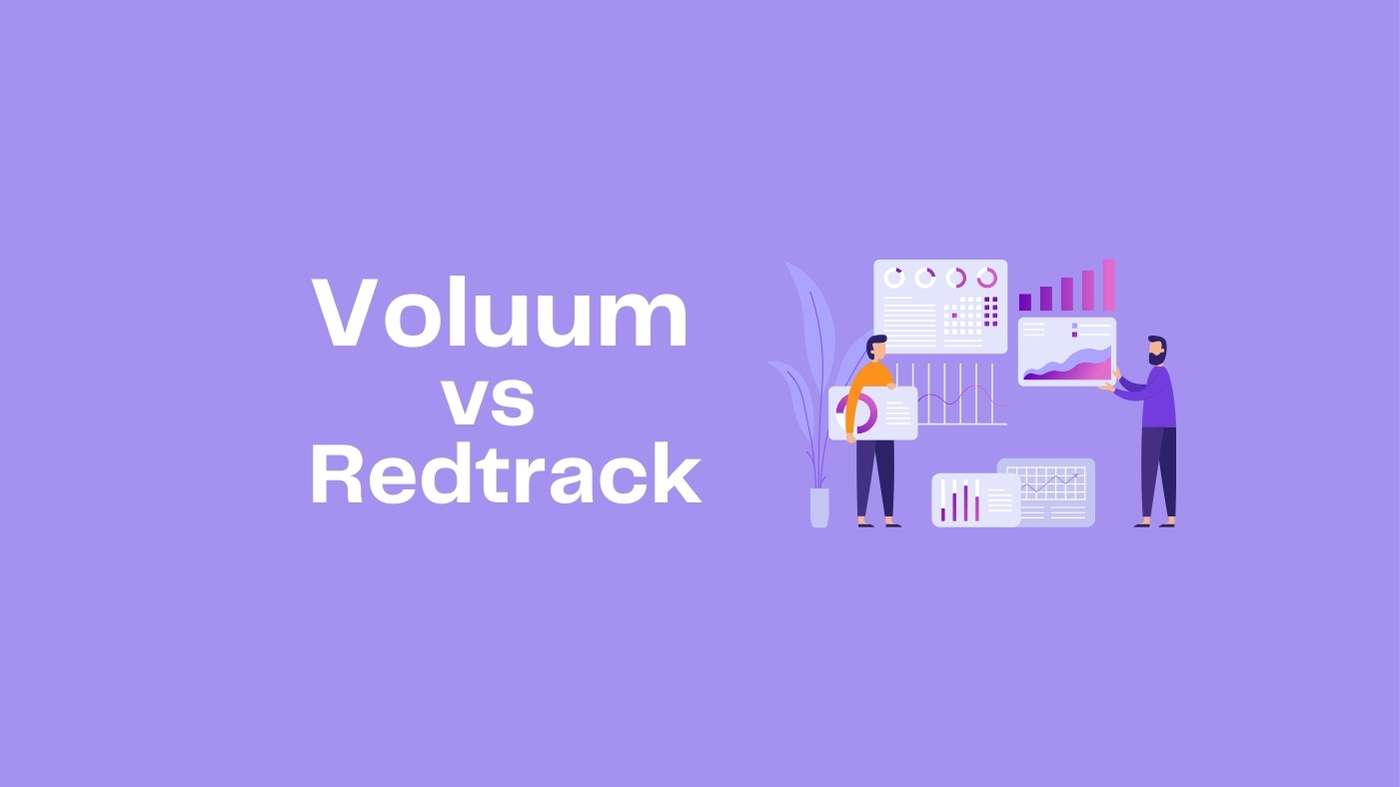 Voluum
vs
Redtrack